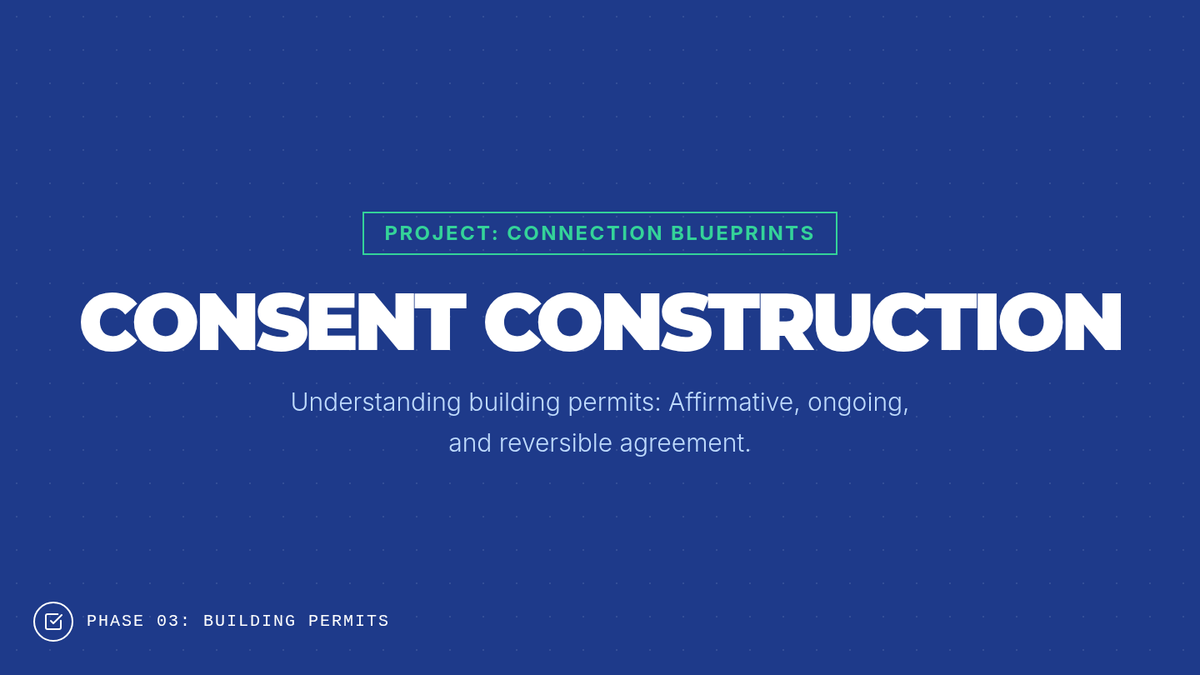 PROJECT: CONNECTION BLUEPRINTS

CONSENT CONSTRUCTION

Understanding building permits: Affirmative, ongoing, and reversible agreement.

PHASE 03: BUILDING PERMITS